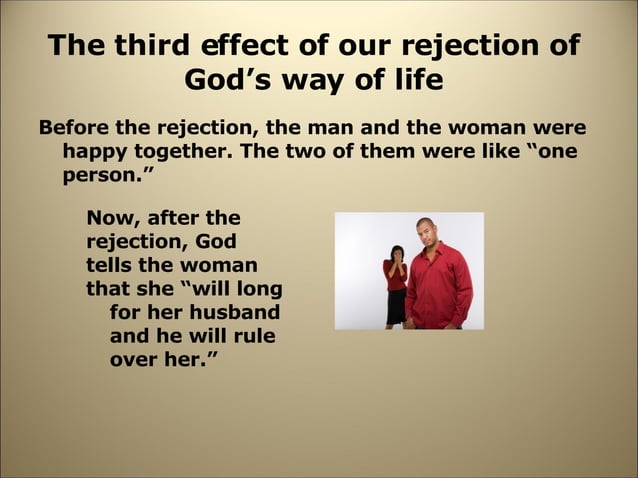 The third effect of our rejection of God’s way of life

Before the rejection, the man and the woman were happy together. The two of them were like “one person.”

Now, after the rejection, God tells the woman that she “will long for her husband and he will rule over her.”